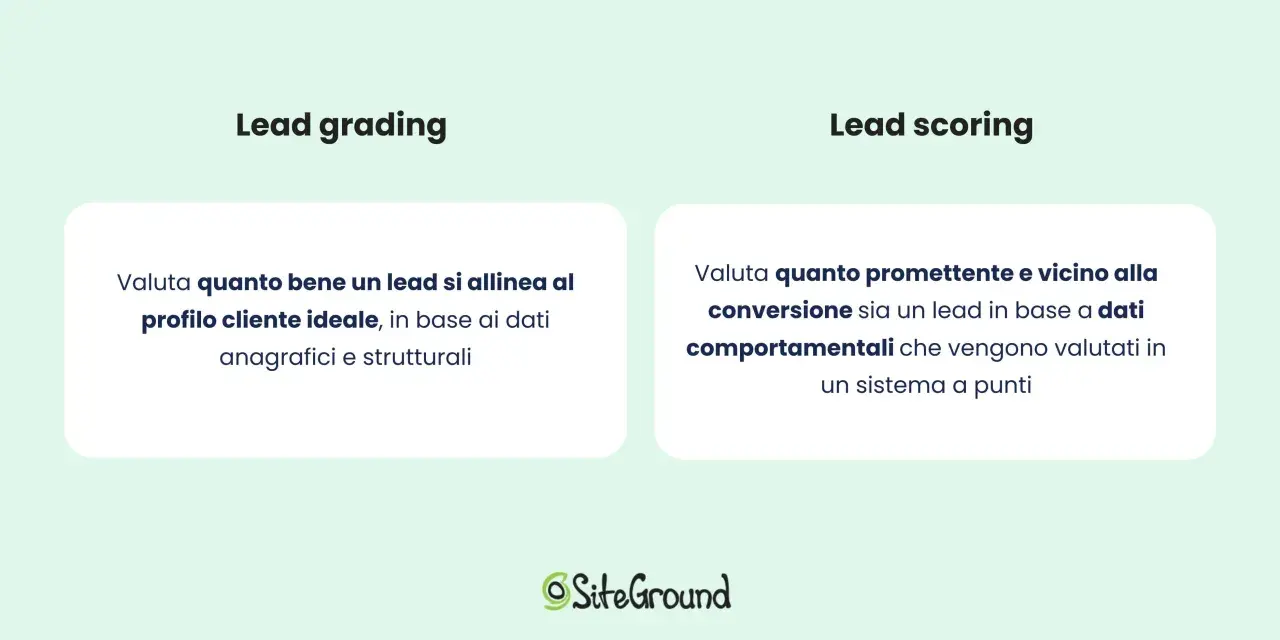 Lead grading

Valuta quanto bene un lead si allinea al profilo cliente ideale, in base ai dati anagrafici e strutturali

Lead scoring

Valuta quanto promettente e vicino alla conversione sia un lead in base a dati comportamentali che vengono valutati in un sistema a punti

SiteGround